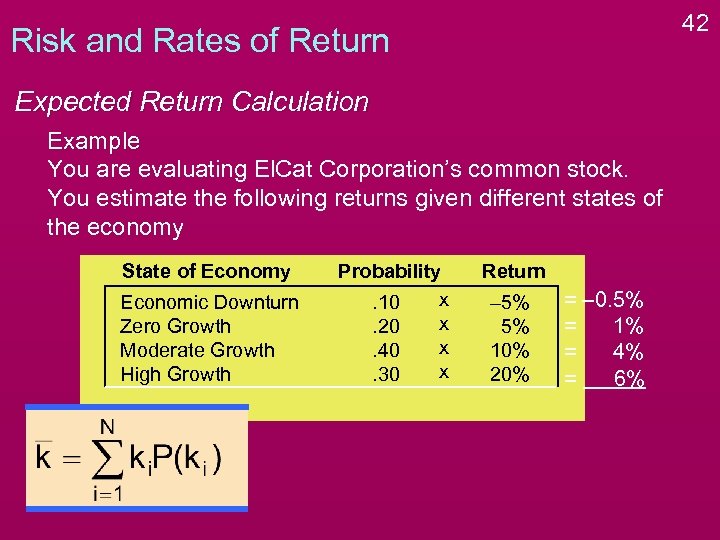 42

Risk and Rates of Return

Expected Return Calculation

Example
You are evaluating ElCat Corporation's common stock. You estimate the following returns given different states of the economy

| State of Economy | Probability | | Return | | |
|---|---|---|---|---|---|
| Economic Downturn | .10 | x | –5% | = | –0.5% |
| Zero Growth | .20 | x | 5% | = | 1% |
| Moderate Growth | .40 | x | 10% | = | 4% |
| High Growth | .30 | x | 20% | = | 6% |

$\bar{k} = \sum_{i=1}^{N} k_i P(k_i)$